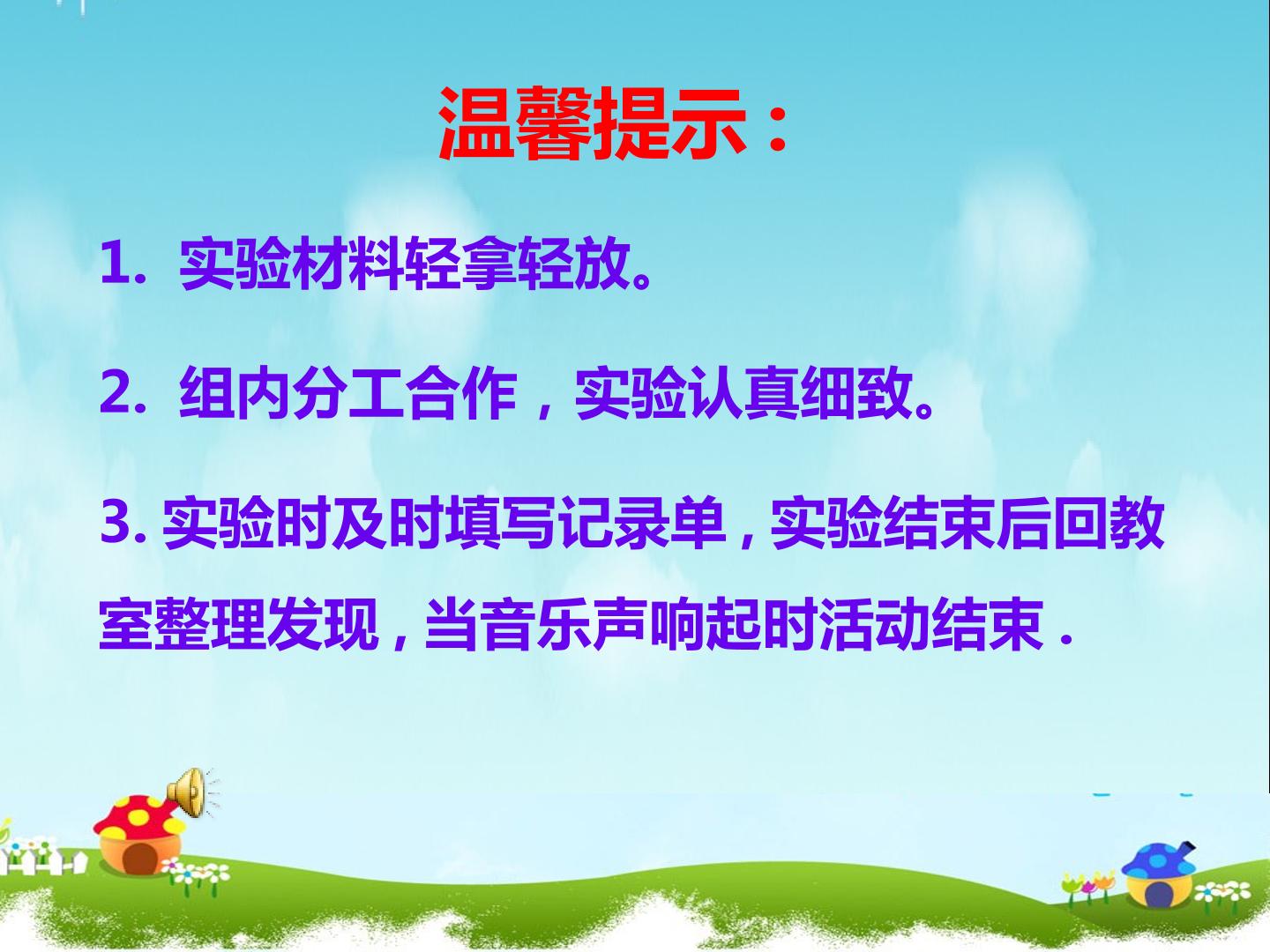 温馨提示：

1.实验材料轻拿轻放。

2.组内分工合作，实验认真细致。

3.实验时及时填写记录单，实验结束后回教室整理发现，当音乐声响起时活动结束.